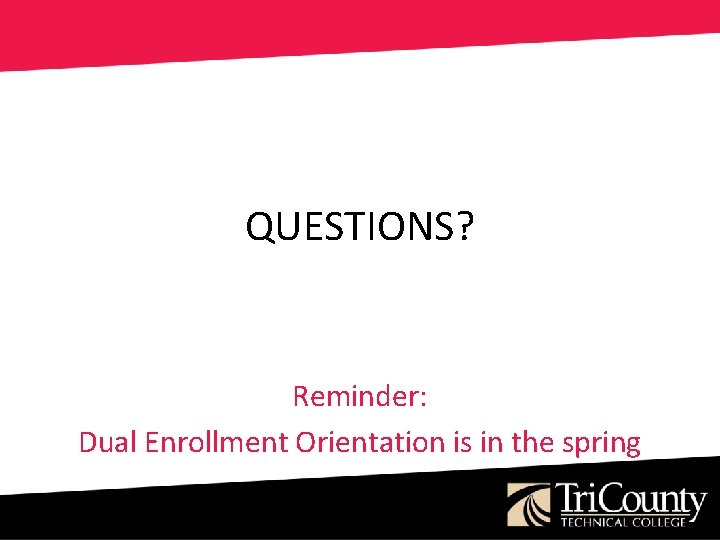 QUESTIONS?

Reminder:

Dual Enrollment Orientation is in the spring

TriCounty
TECHNICAL COLLEGE